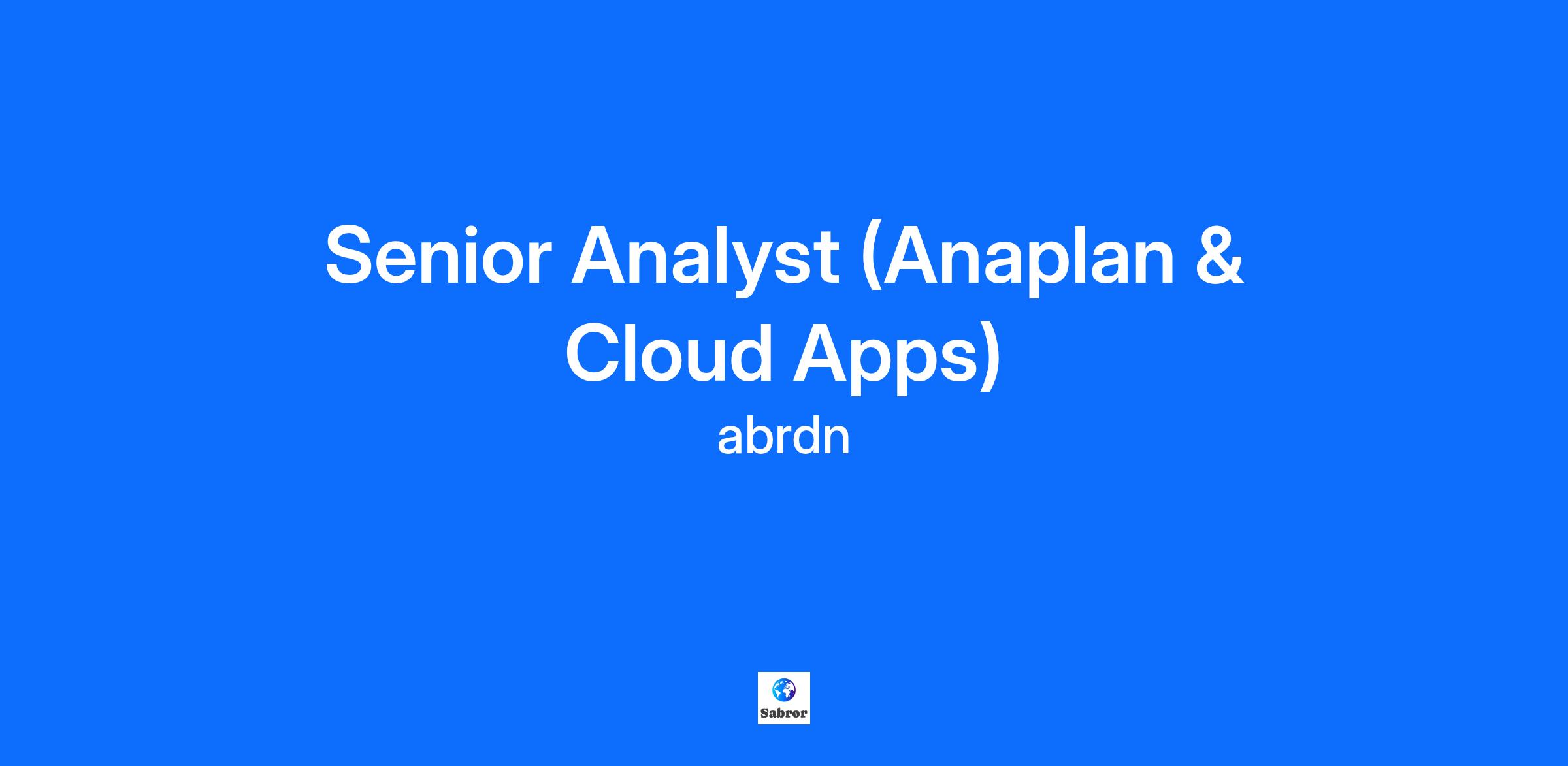 Senior Analyst (Anaplan & Cloud Apps)

abrdn

Sabror